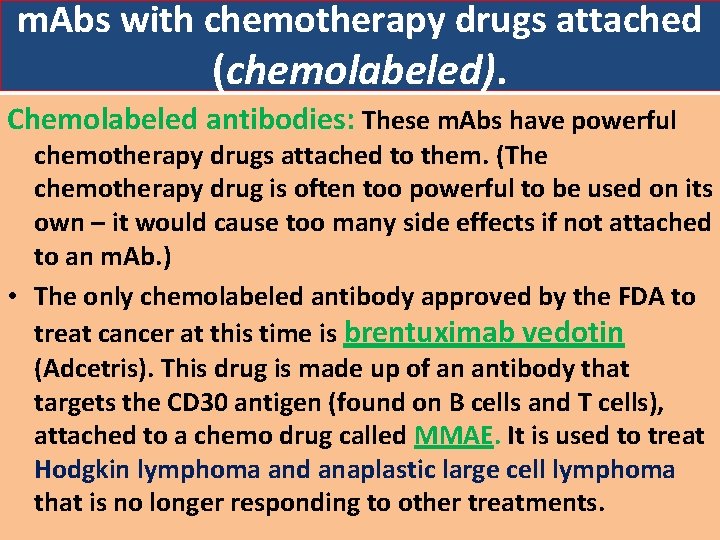 mAbs with chemotherapy drugs attached (chemolabeled).

Chemolabeled antibodies: These mAbs have powerful chemotherapy drugs attached to them. (The chemotherapy drug is often too powerful to be used on its own – it would cause too many side effects if not attached to an mAb.)

• The only chemolabeled antibody approved by the FDA to treat cancer at this time is brentuximab vedotin (Adcetris). This drug is made up of an antibody that targets the CD30 antigen (found on B cells and T cells), attached to a chemo drug called MMAE. It is used to treat Hodgkin lymphoma and anaplastic large cell lymphoma that is no longer responding to other treatments.